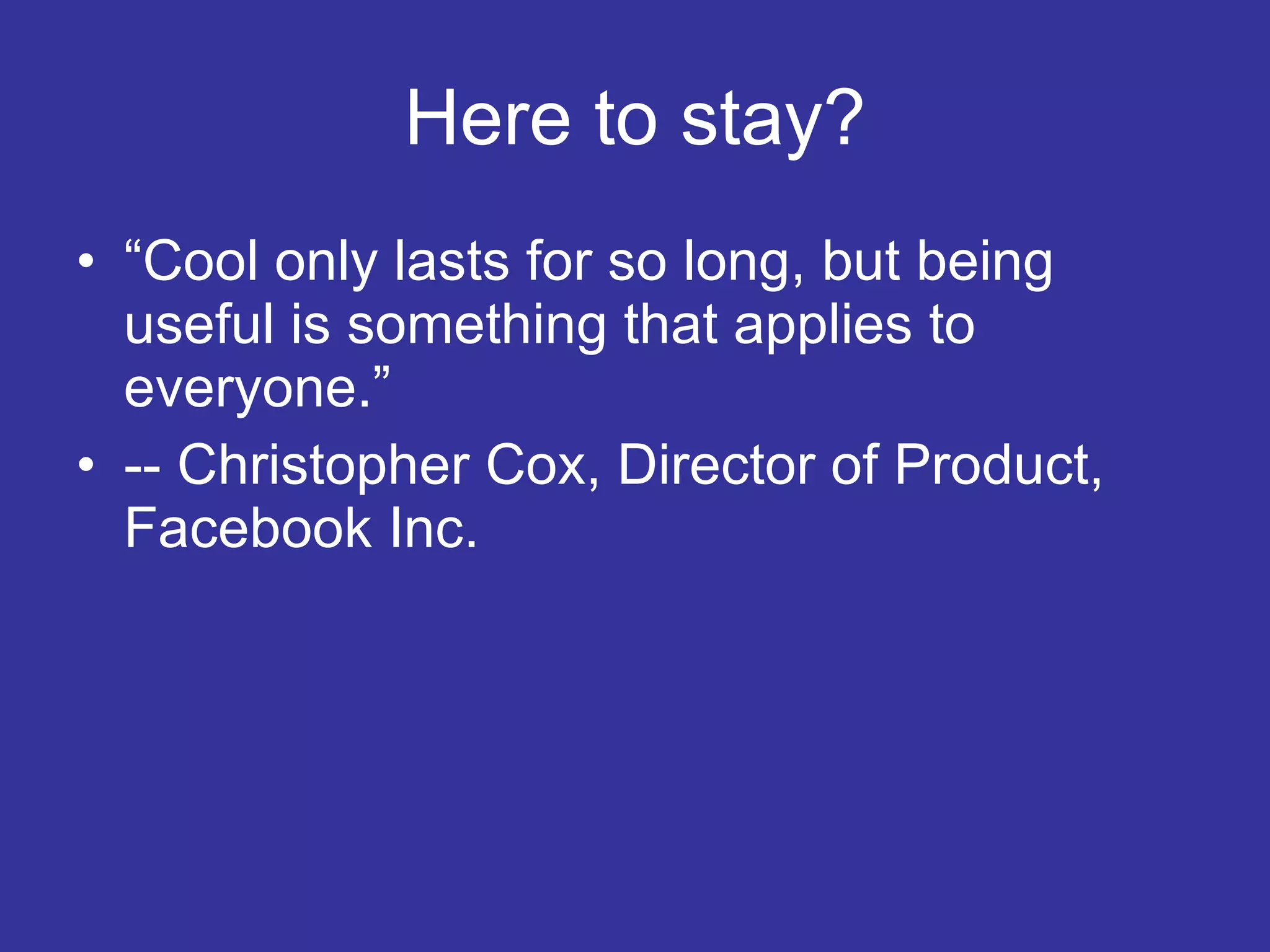 Here to stay?

• “Cool only lasts for so long, but being useful is something that applies to everyone.”
• -- Christopher Cox, Director of Product, Facebook Inc.